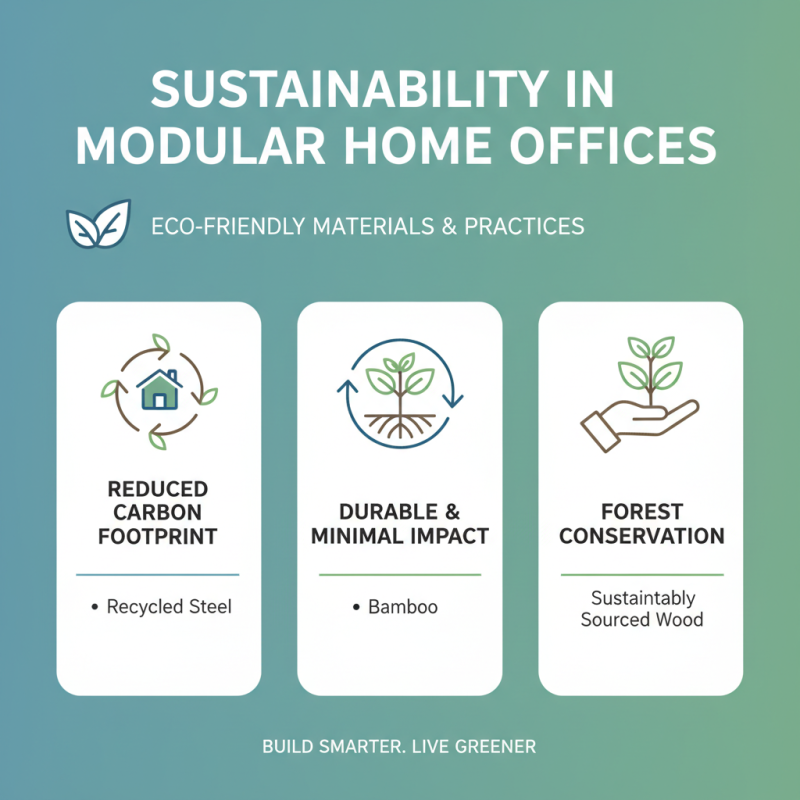 SUSTAINABILITY IN MODULAR HOME OFFICES

ECO-FRIENDLY MATERIALS & PRACTICES

REDUCED CARBON FOOTPRINT

• Recycled Steel

DURABLE & MINIMAL IMPACT

• Bamboo

FOREST CONSERVATION

Sustaintably Sourced Wood

BUILD SMARTER. LIVE GREENER